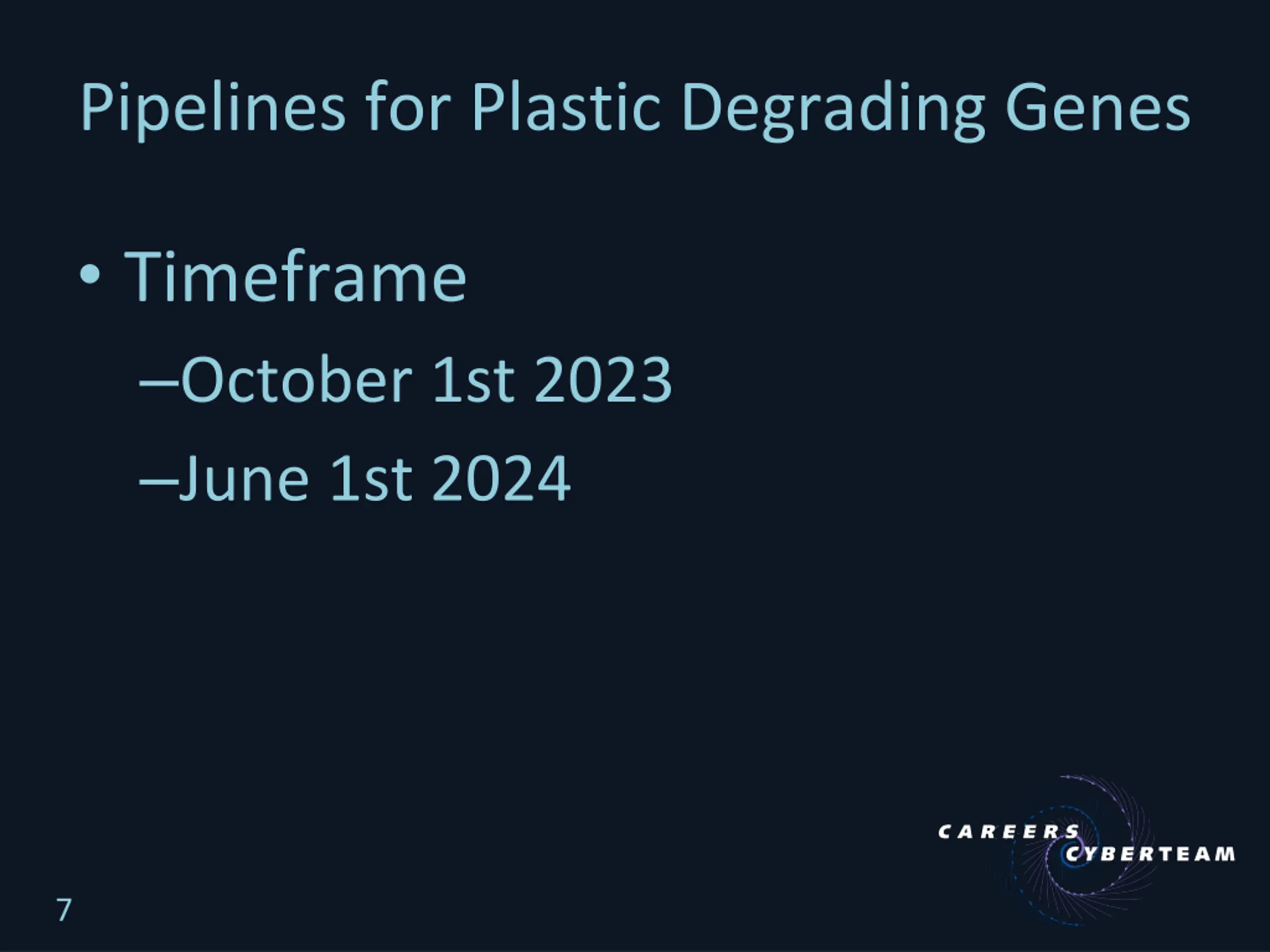 Pipelines for Plastic Degrading Genes

• Timeframe
–October 1st 2023
–June 1st 2024

CAREERS CYBERTEAM

7